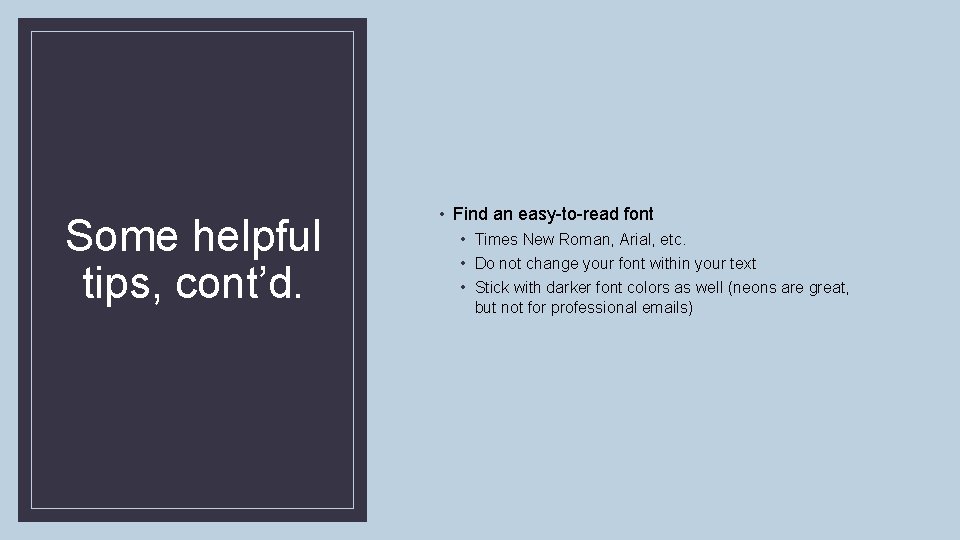 Some helpful tips, cont’d.

• Find an easy-to-read font
  • Times New Roman, Arial, etc.
  • Do not change your font within your text
  • Stick with darker font colors as well (neons are great, but not for professional emails)